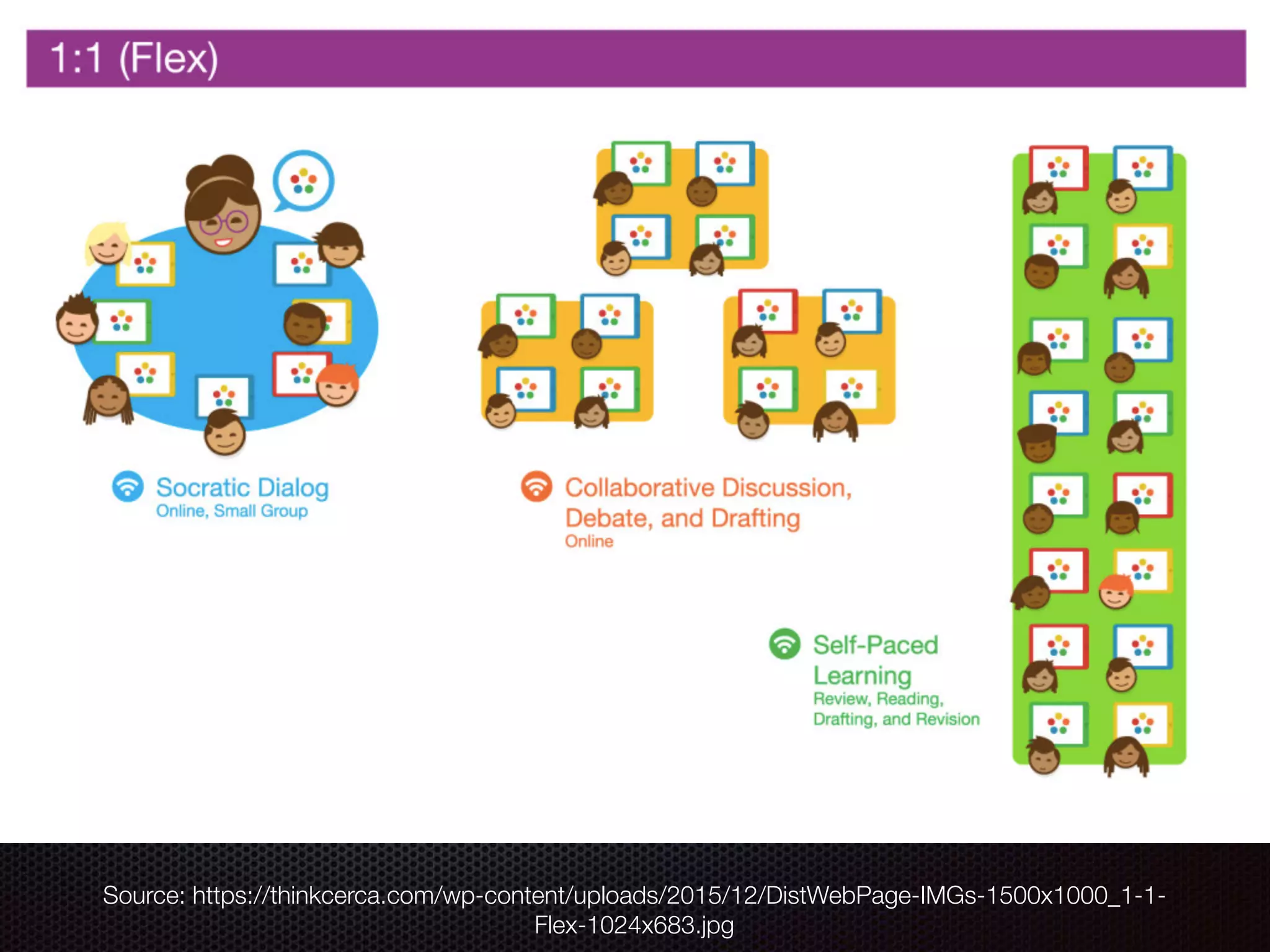 1:1 (Flex)

Socratic Dialog
Online, Small Group

Collaborative Discussion, Debate, and Drafting
Online

Self-Paced Learning
Review, Reading, Drafting, and Revision

Source: https://thinkcerca.com/wp-content/uploads/2015/12/DistWebPage-IMGs-1500x1000_1-1-Flex-1024x683.jpg